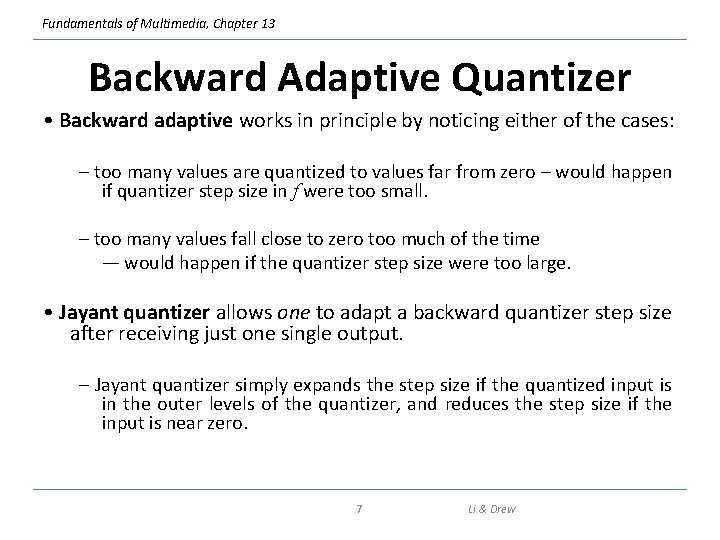 Fundamentals of Multimedia, Chapter 13

Backward Adaptive Quantizer

• Backward adaptive works in principle by noticing either of the cases:

– too many values are quantized to values far from zero – would happen if quantizer step size in $f$ were too small.

– too many values fall close to zero too much of the time — would happen if the quantizer step size were too large.

• Jayant quantizer allows one to adapt a backward quantizer step size after receiving just one single output.

– Jayant quantizer simply expands the step size if the quantized input is in the outer levels of the quantizer, and reduces the step size if the input is near zero.

7

Li & Drew